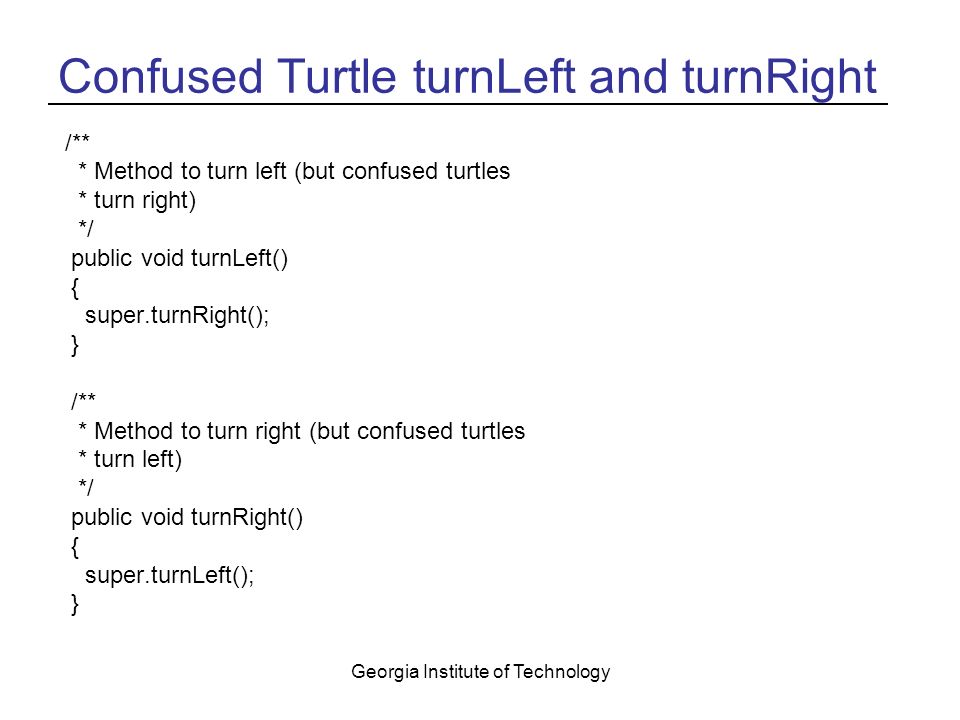 Confused Turtle turnLeft and turnRight

/**
 * Method to turn left (but confused turtles
 * turn right)
 */
public void turnLeft()
{
  super.turnRight();
}

/**
 * Method to turn right (but confused turtles
 * turn left)
 */
public void turnRight()
{
  super.turnLeft();
}

Georgia Institute of Technology